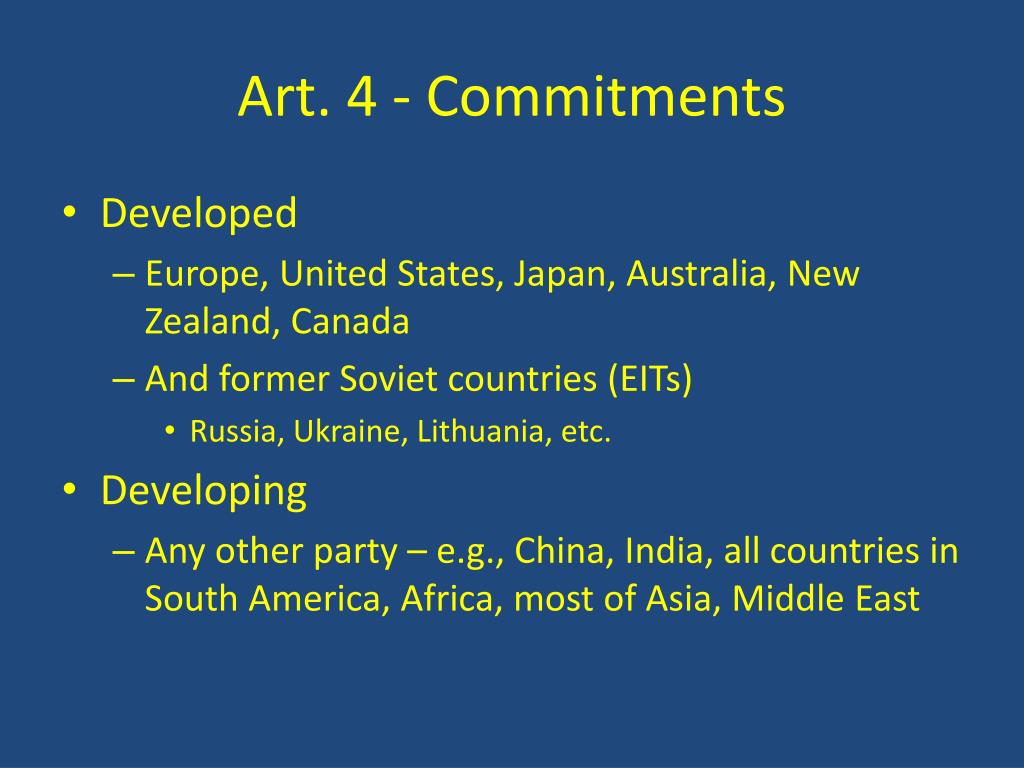 Art. 4 - Commitments

• Developed
– Europe, United States, Japan, Australia, New Zealand, Canada
– And former Soviet countries (EITs)
• Russia, Ukraine, Lithuania, etc.
• Developing
– Any other party – e.g., China, India, all countries in South America, Africa, most of Asia, Middle East